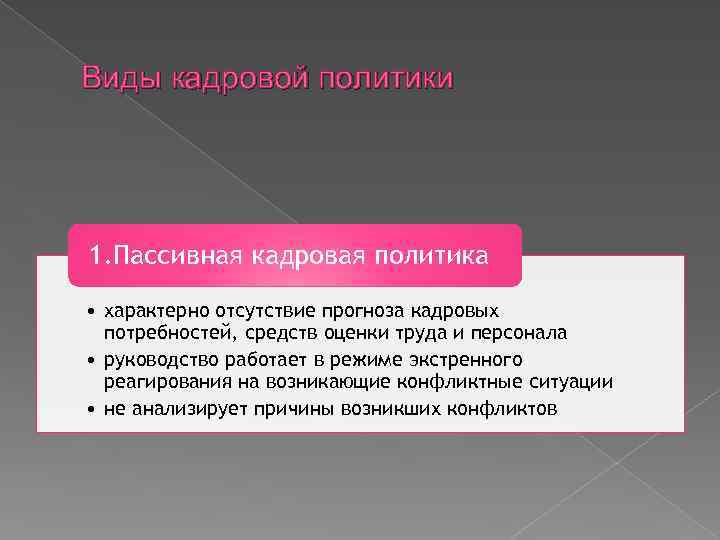 Виды кадровой политики

1.Пассивная кадровая политика

• характерно отсутствие прогноза кадровых потребностей, средств оценки труда и персонала
• руководство работает в режиме экстренного реагирования на возникающие конфликтные ситуации
• не анализирует причины возникших конфликтов